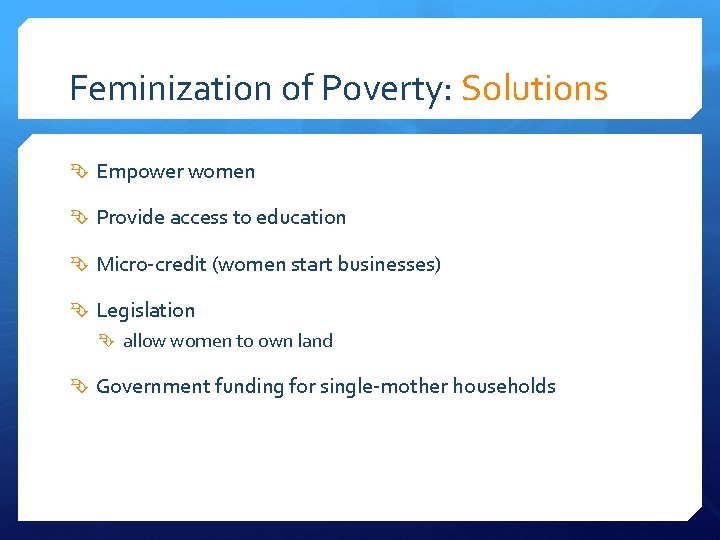 Feminization of Poverty: Solutions

Empower women

Provide access to education

Micro-credit (women start businesses)

Legislation

allow women to own land

Government funding for single-mother households